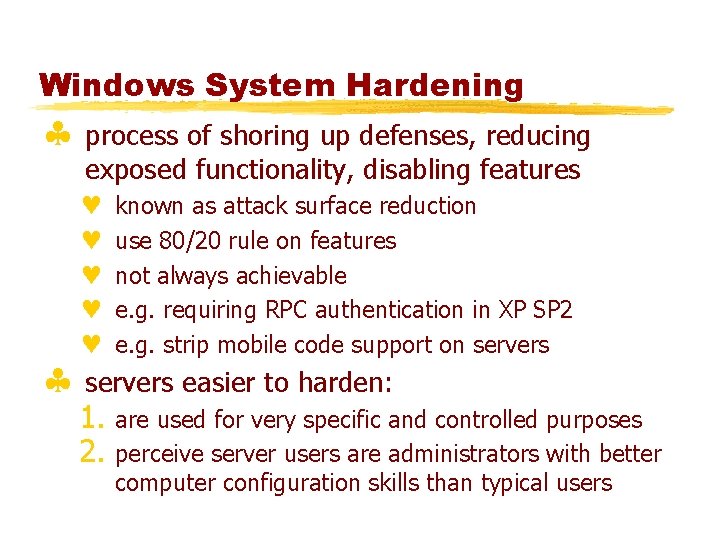 Windows System Hardening

♣ process of shoring up defenses, reducing exposed functionality, disabling features

♥ known as attack surface reduction
♥ use 80/20 rule on features
♥ not always achievable
♥ e.g. requiring RPC authentication in XP SP2
♥ e.g. strip mobile code support on servers

♣ servers easier to harden:

1. are used for very specific and controlled purposes
2. perceive server users are administrators with better computer configuration skills than typical users